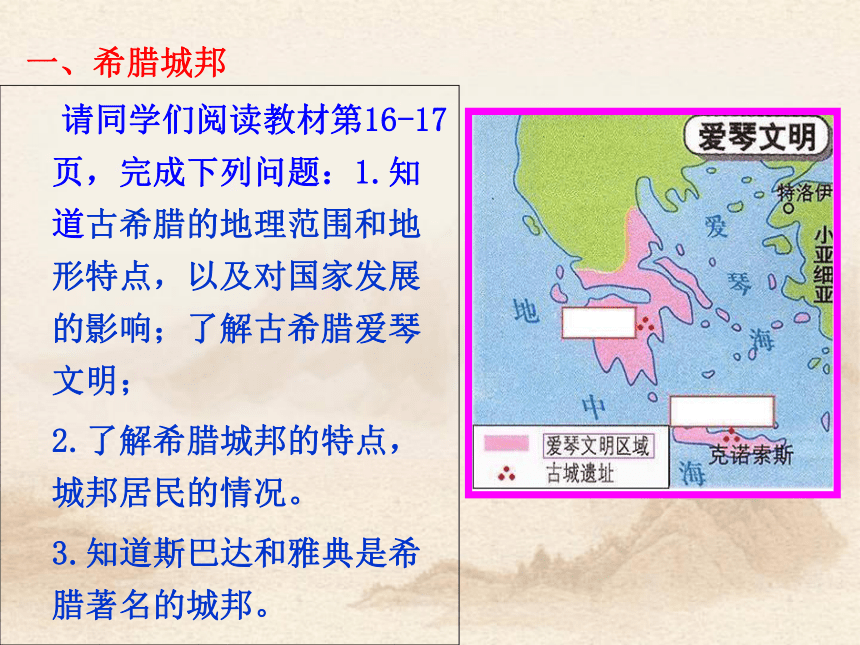 一、希腊城邦

请同学们阅读教材第16-17页，完成下列问题：1.知道古希腊的地理范围和地形特点，以及对国家发展的影响；了解古希腊爱琴文明；

2.了解希腊城邦的特点，城邦居民的情况。

3.知道斯巴达和雅典是希腊著名的城邦。

爱琴文明

特洛伊

小亚细亚

爱琴海

地中海

克诺索斯

爱琴文明区域

古城遗址